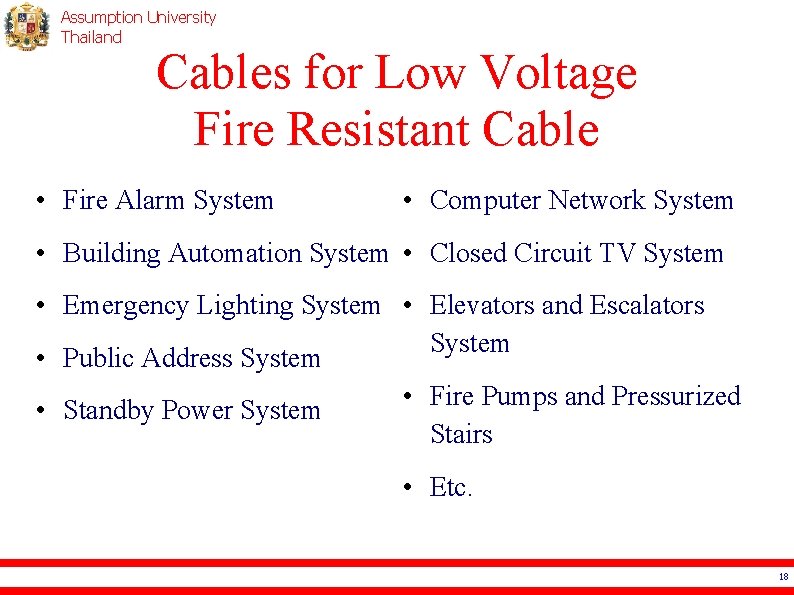 Assumption University
Thailand

Cables for Low Voltage
Fire Resistant Cable

• Fire Alarm System
• Building Automation System
• Emergency Lighting System
• Public Address System
• Standby Power System

• Computer Network System
• Closed Circuit TV System
• Elevators and Escalators System
• Fire Pumps and Pressurized Stairs
• Etc.

18